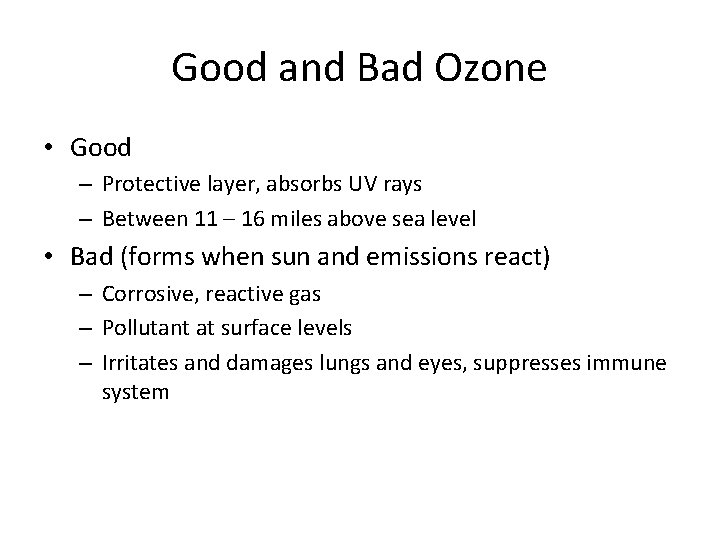 Good and Bad Ozone

• Good
– Protective layer, absorbs UV rays
– Between 11 – 16 miles above sea level

• Bad (forms when sun and emissions react)
– Corrosive, reactive gas
– Pollutant at surface levels
– Irritates and damages lungs and eyes, suppresses immune system